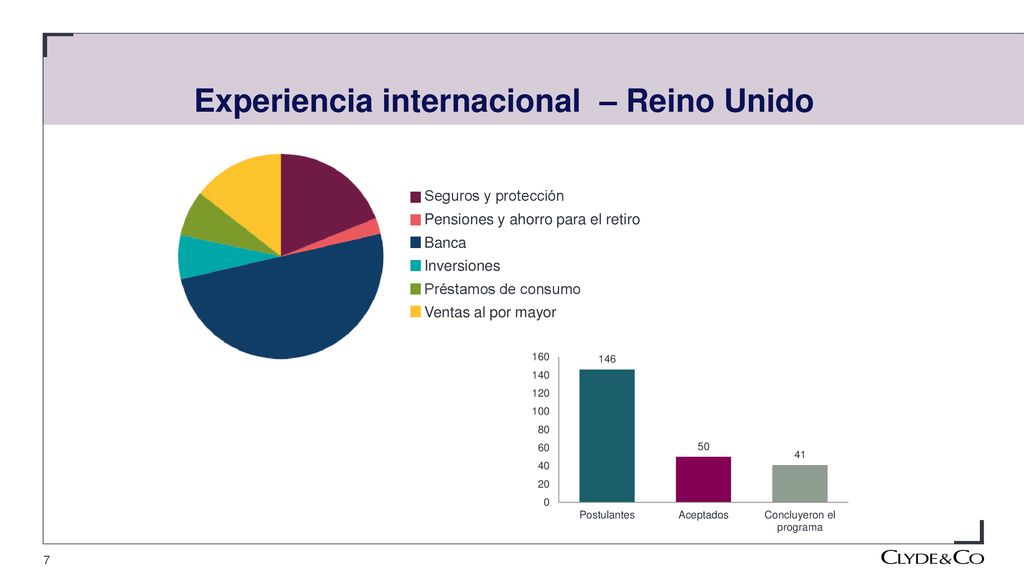 Experiencia internacional – Reino Unido

Seguros y protección
Pensiones y ahorro para el retiro
Banca
Inversiones
Préstamos de consumo
Ventas al por mayor

160
140
120
100
80
60
40
20
0

146
50
41

Postulantes
Aceptados
Concluyeron el programa

7

CLYDE&CO